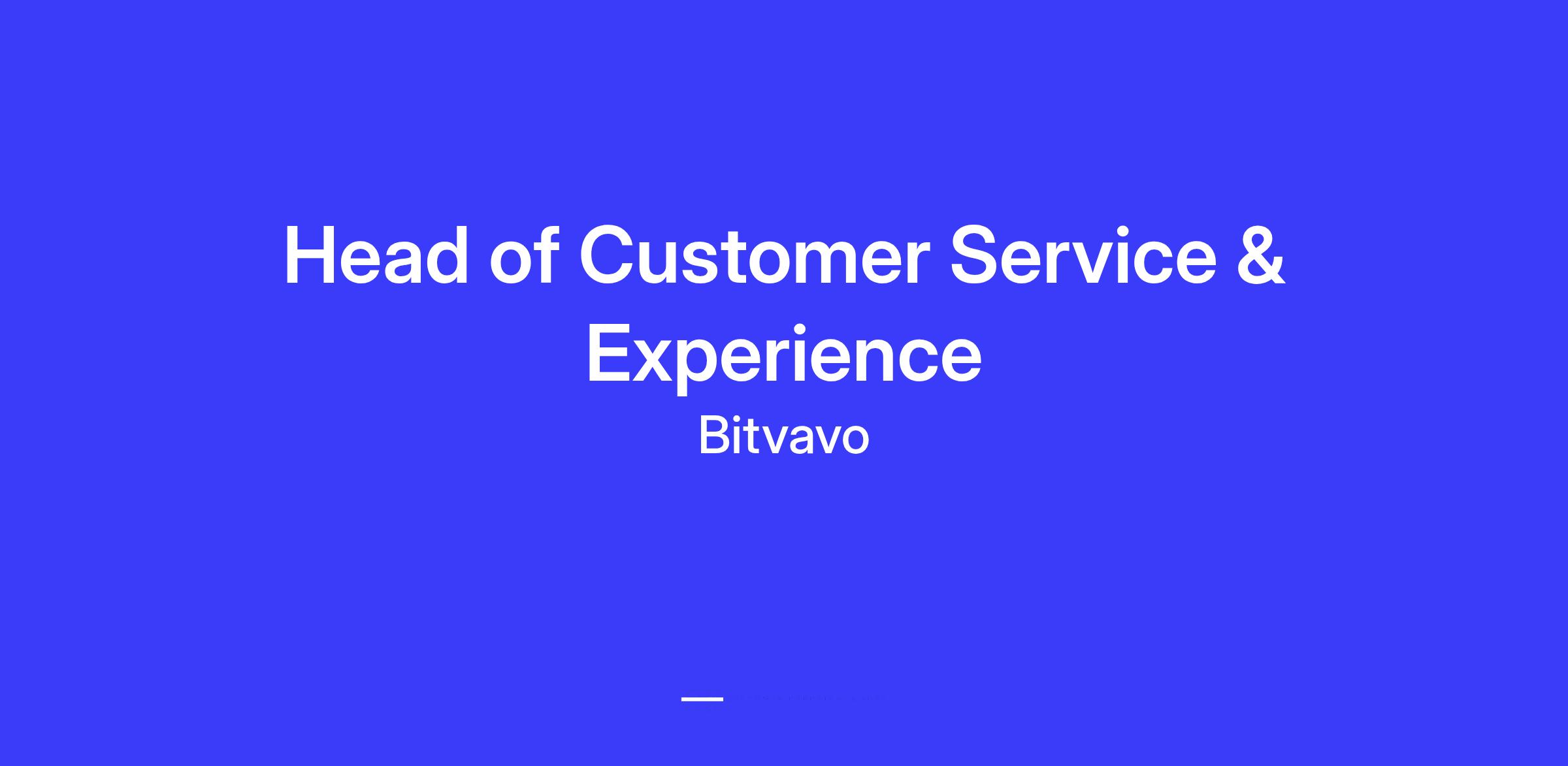 Head of Customer Service & Experience

Bitvavo